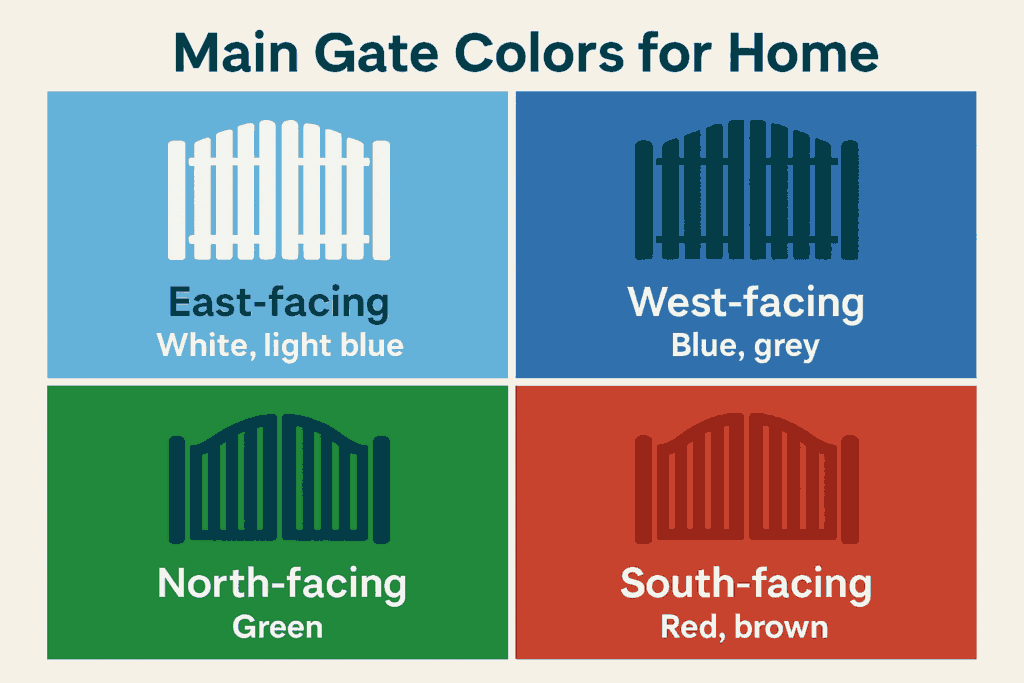 Main Gate Colors for Home

East-facing
White, light blue

West-facing
Blue, grey

North-facing
Green

South-facing
Red, brown